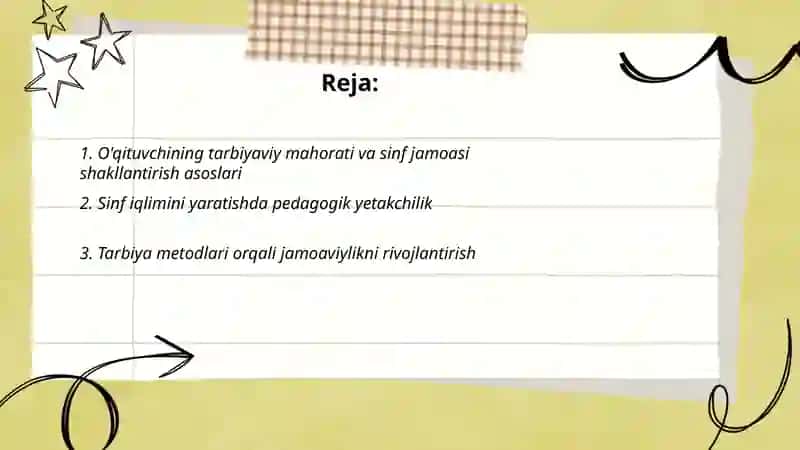 Reja:

1. O'qituvchining tarbiyaviy mahorati va sinf jamoasi shakllantirish asoslari

2. Sinf iqlimini yaratishda pedagogik yetakchilik

3. Tarbiya metodlari orqali jamoaviylikni rivojlantirish